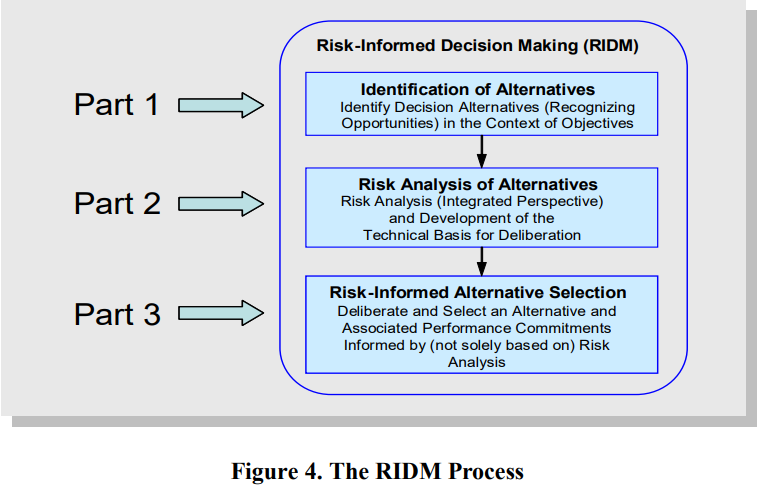 Risk-Informed Decision Making (RIDM)

Part 1

Identification of Alternatives
Identify Decision Alternatives (Recognizing Opportunities) in the Context of Objectives

Part 2

Risk Analysis of Alternatives
Risk Analysis (Integrated Perspective) and Development of the Technical Basis for Deliberation

Part 3

Risk-Informed Alternative Selection
Deliberate and Select an Alternative and Associated Performance Commitments Informed by (not solely based on) Risk Analysis

Figure 4. The RIDM Process